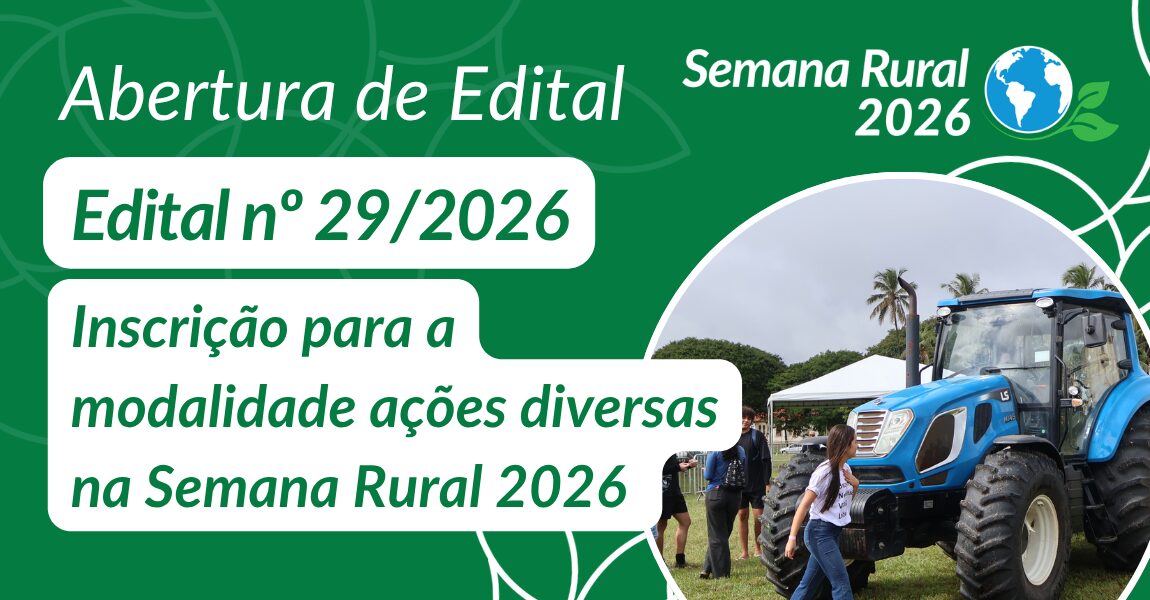 Abertura de Edital

Semana Rural 2026

Edital nº 29/2026

Inscrição para a modalidade ações diversas na Semana Rural 2026

LS